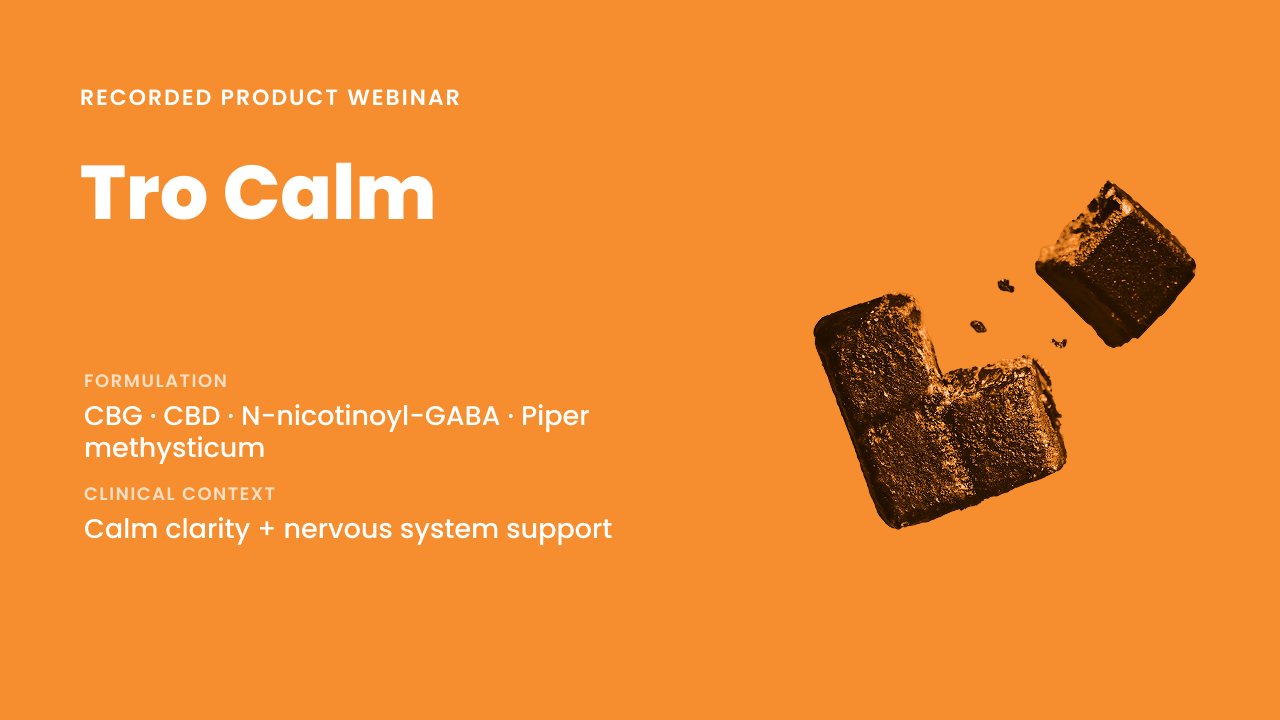 RECORDED PRODUCT WEBINAR

Tro Calm

FORMULATION

CBG · CBD · N-nicotinoyl-GABA · Piper methysticum

CLINICAL CONTEXT

Calm clarity + nervous system support